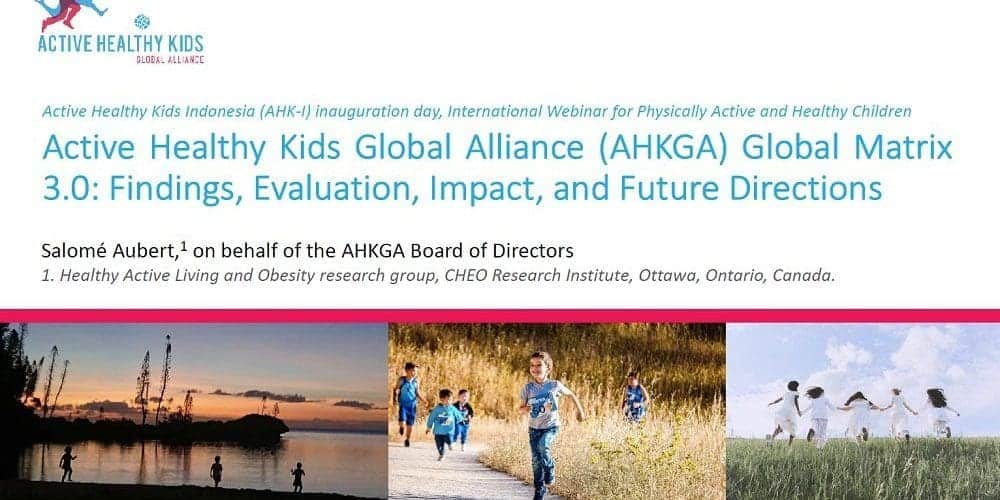 ACTIVE HEALTHY KIDS
GLOBAL ALLIANCE

Active Healthy Kids Indonesia (AHK-I) inauguration day, International Webinar for Physically Active and Healthy Children

Active Healthy Kids Global Alliance (AHKGA) Global Matrix 3.0: Findings, Evaluation, Impact, and Future Directions

Salomé Aubert,$^1$ on behalf of the AHKGA Board of Directors

1. Healthy Active Living and Obesity research group, CHEO Research Institute, Ottawa, Ontario, Canada.